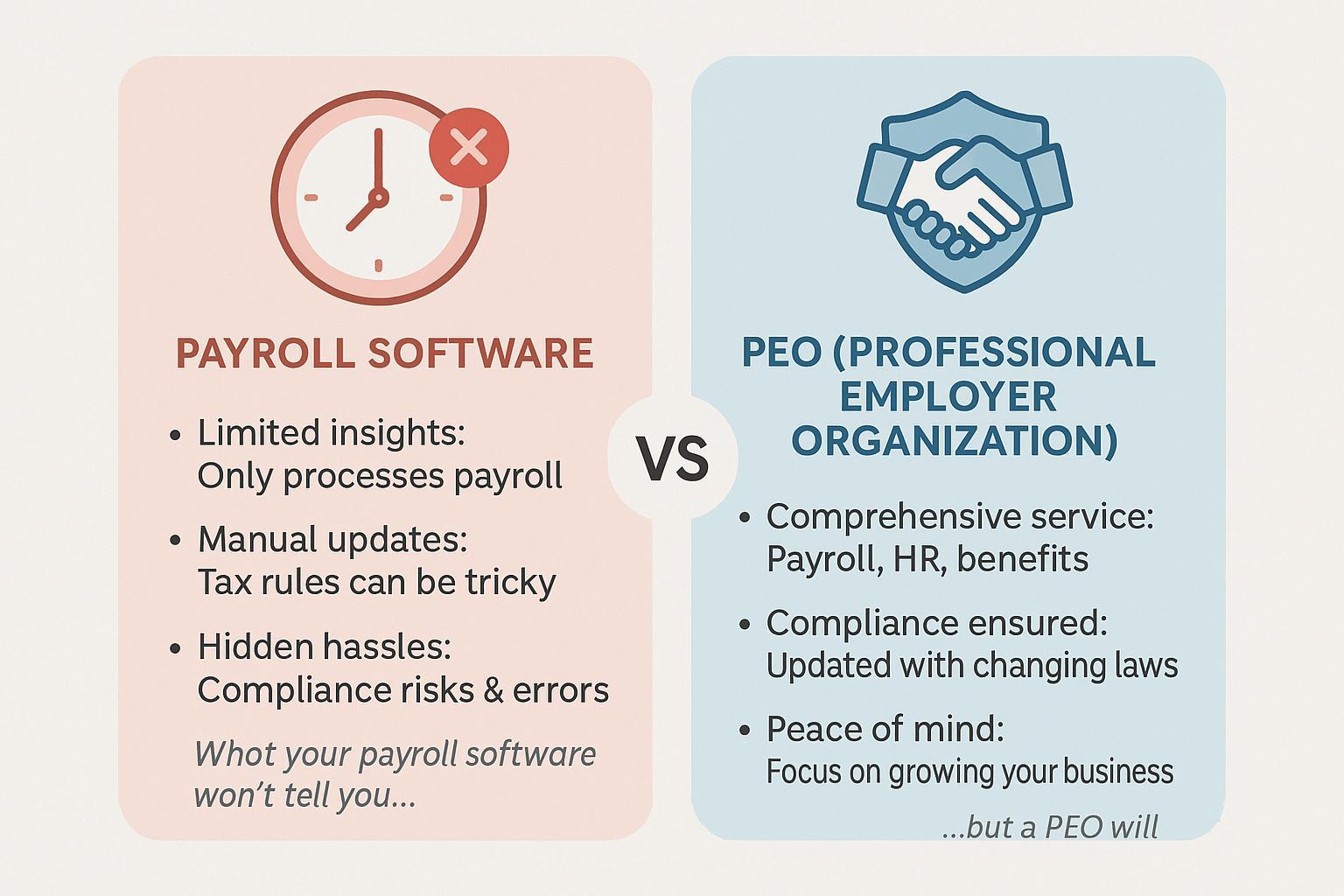 PAYROLL SOFTWARE

• Limited insights: Only processes payroll

• Manual updates: Tax rules can be tricky

• Hidden hassles: Compliance risks & errors

Whot your payroll software won't tell you...

VS

PEO (PROFESSIONAL EMPLOYER ORGANIZATION)

• Comprehensive service: Payroll, HR, benefits

• Compliance ensured: Updated with changing laws

• Peace of mind: Focus on growing your business

...but a PEO will